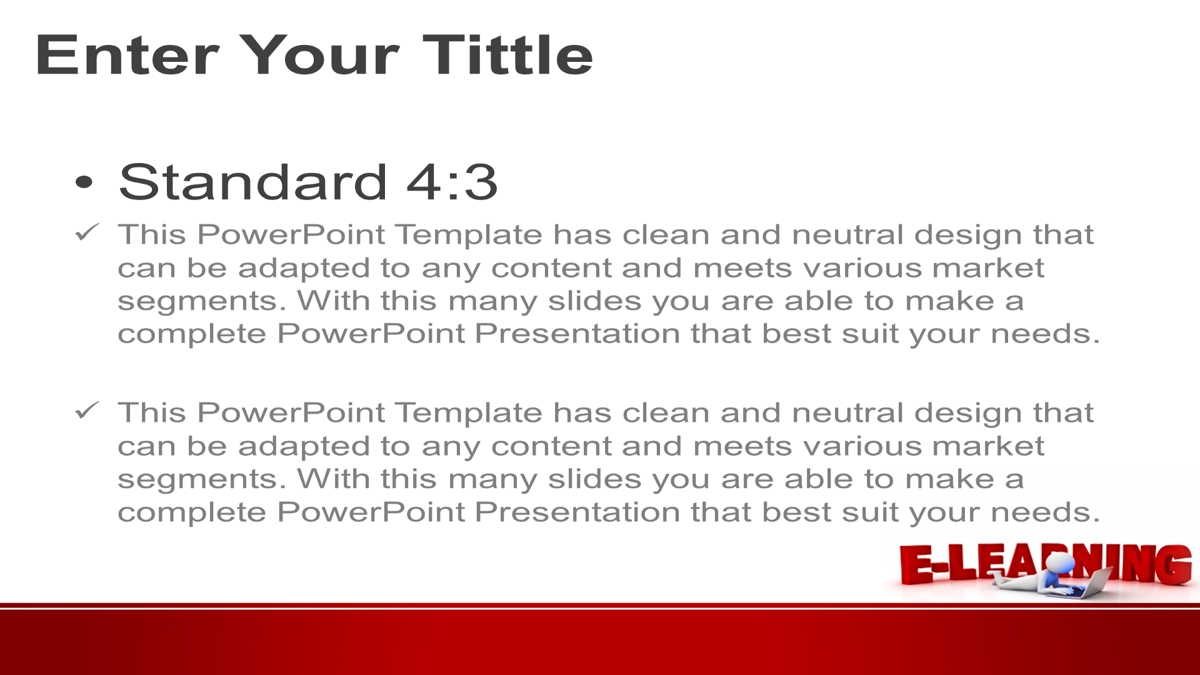 Enter Your Tittle

• Standard 4:3

✓ This PowerPoint Template has clean and neutral design that can be adapted to any content and meets various market segments. With this many slides you are able to make a complete PowerPoint Presentation that best suit your needs.

✓ This PowerPoint Template has clean and neutral design that can be adapted to any content and meets various market segments. With this many slides you are able to make a complete PowerPoint Presentation that best suit your needs.

E-LEARNING